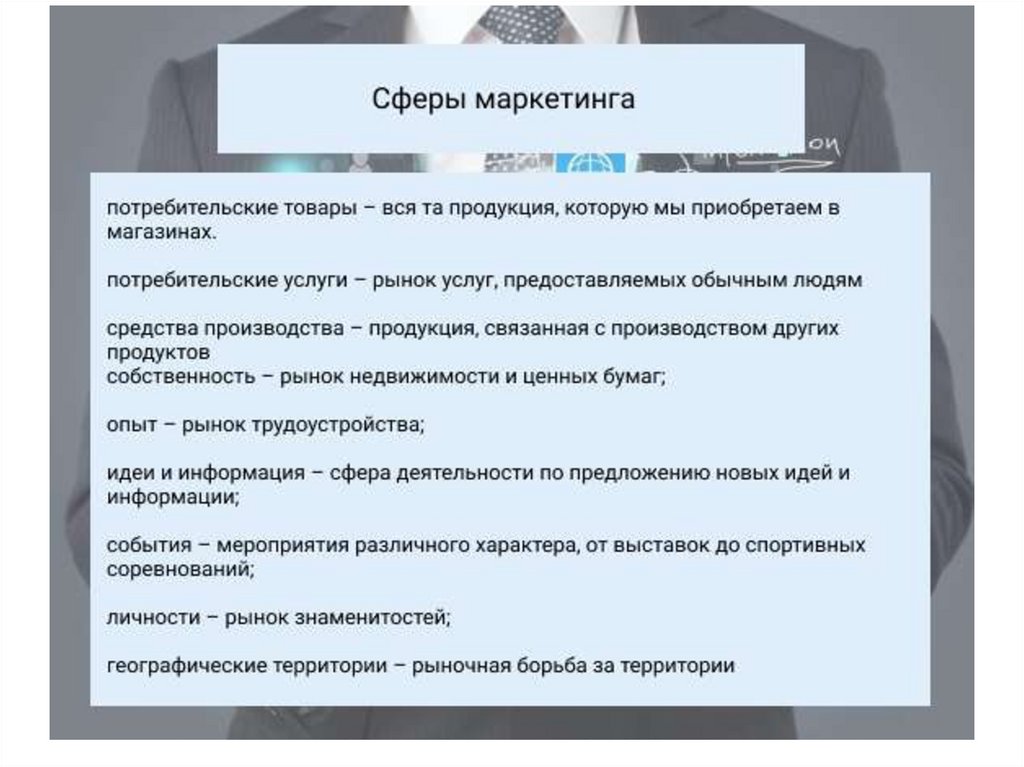 Сферы маркетинга

потребительские товары – вся та продукция, которую мы приобретаем в магазинах.

потребительские услуги – рынок услуг, предоставляемых обычным людям

средства производства – продукция, связанная с производством других продуктов
собственность – рынок недвижимости и ценных бумаг;

опыт – рынок трудоустройства;

идеи и информация – сфера деятельности по предложению новых идей и информации;

события – мероприятия различного характера, от выставок до спортивных соревнований;

личности – рынок знаменитостей;

географические территории – рыночная борьба за территории